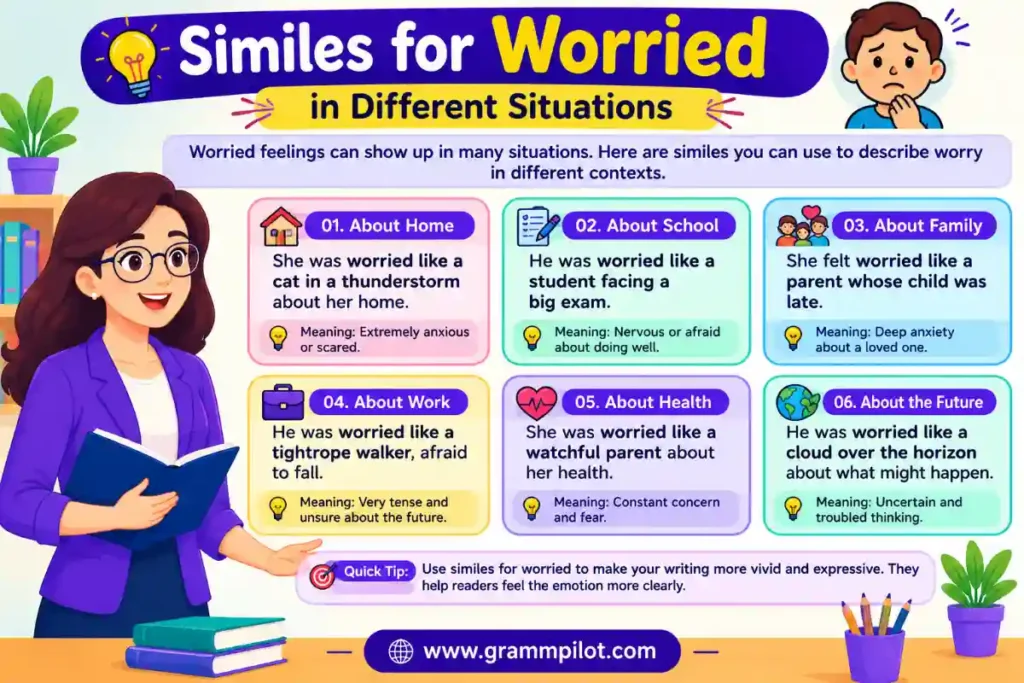 Similes for Worried

in Different Situations

Worried feelings can show up in many situations. Here are similes you can use to describe worry in different contexts.

01. About Home

She was worried like a cat in a thunderstorm about her home.

Meaning: Extremely anxious or scared.

02. About School

He was worried like a student facing a big exam.

Meaning: Nervous or afraid about doing well.

03. About Family

She felt worried like a parent whose child was late.

Meaning: Deep anxiety about a loved one.

04. About Work

He was worried like a tightrope walker, afraid to fall.

Meaning: Very tense and unsure about the future.

05. About Health

She was worried like a watchful parent about her health.

Meaning: Constant concern and fear.

06. About the Future

He was worried like a cloud over the horizon about what might happen.

Meaning: Uncertain and troubled thinking.

Quick Tip: Use similes for worried to make your writing more vivid and expressive. They help readers feel the emotion more clearly.

www.grammpilot.com